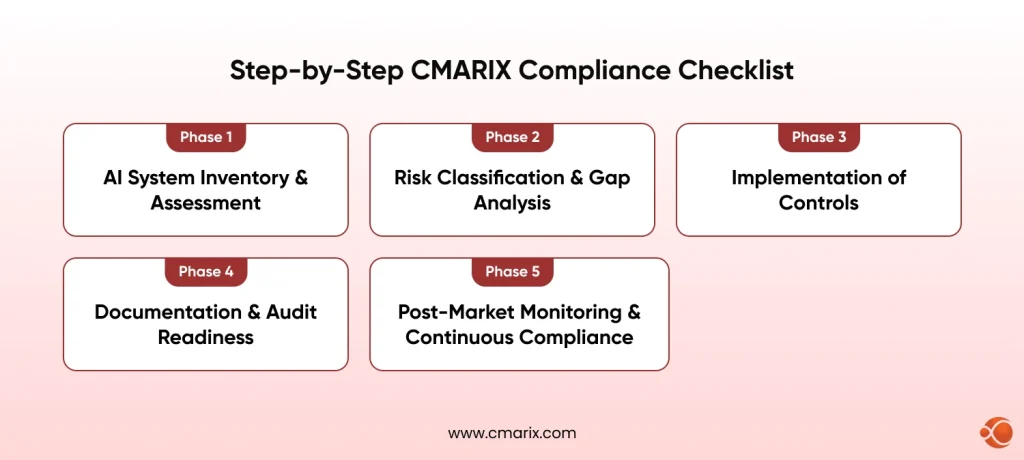 Step-by-Step CMARIX Compliance Checklist

Phase 1
AI System Inventory & Assessment

Phase 2
Risk Classification & Gap Analysis

Phase 3
Implementation of Controls

Phase 4
Documentation & Audit Readiness

Phase 5
Post-Market Monitoring & Continuous Compliance

www.cmarix.com